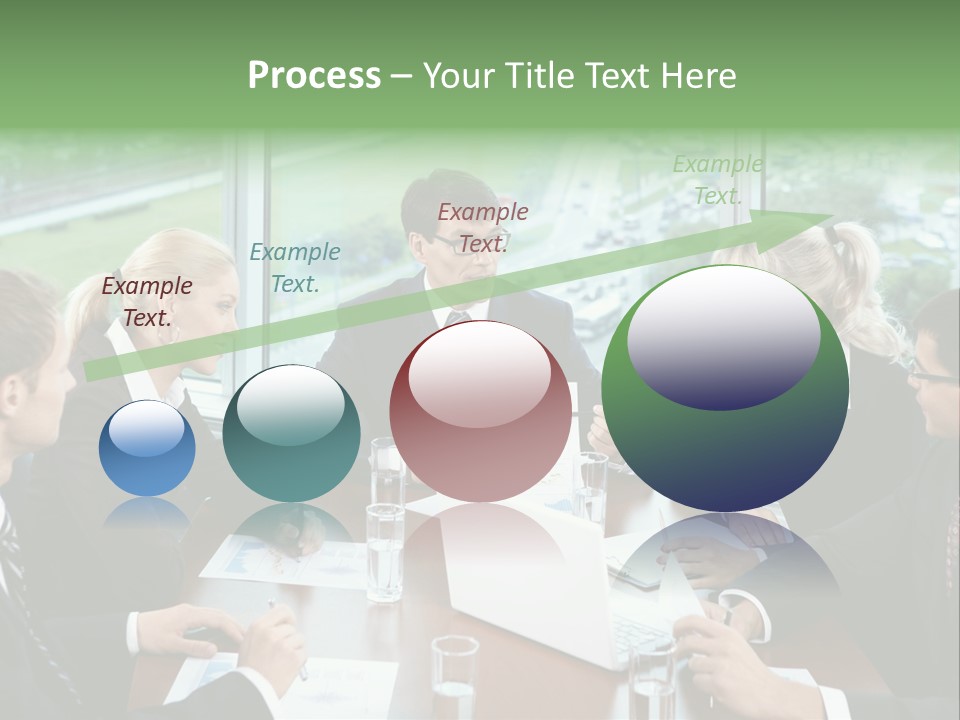 Process – Your Title Text Here

Example Text.

Example Text.

Example Text.

Example Text.